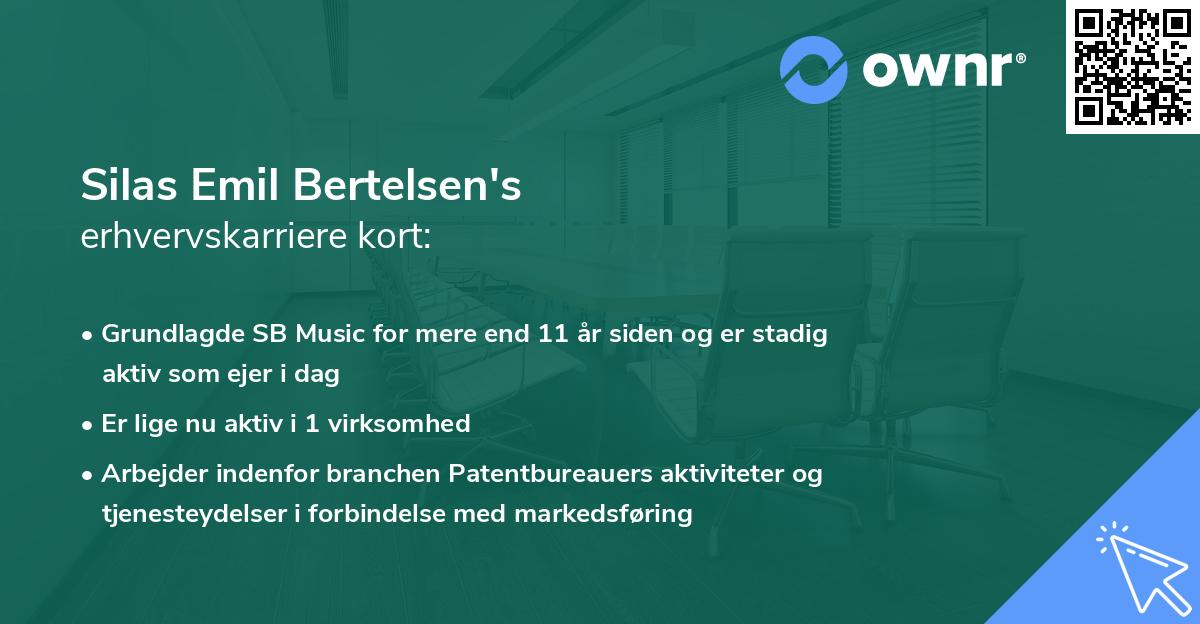 ownr®

Silas Emil Bertelsen's
erhvervskarriere kort:

• Grundlagde SB Music for mere end 11 år siden og er stadig aktiv som ejer i dag
• Er lige nu aktiv i 1 virksomhed
• Arbejder indenfor branchen Patentbureauers aktiviteter og tjenesteydelser i forbindelse med markedsføring